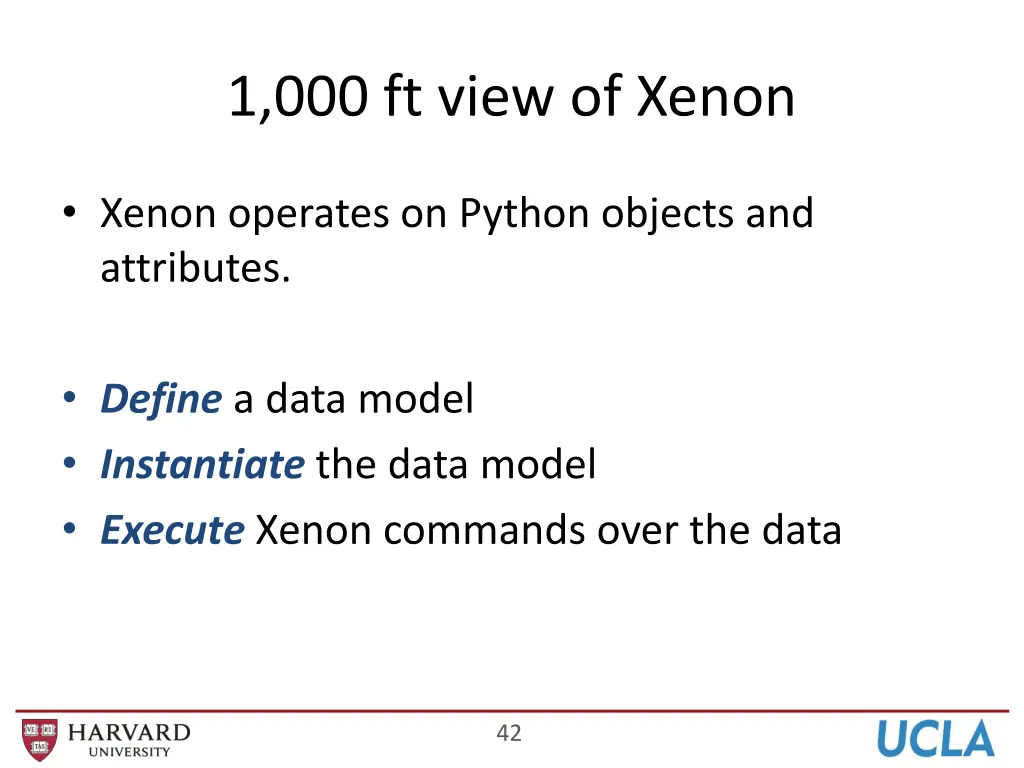 1,000 ft view of Xenon

• Xenon operates on Python objects and attributes.

• Define a data model
• Instantiate the data model
• Execute Xenon commands over the data

VE RI TAS HARVARD UNIVERSITY

42

UCLA